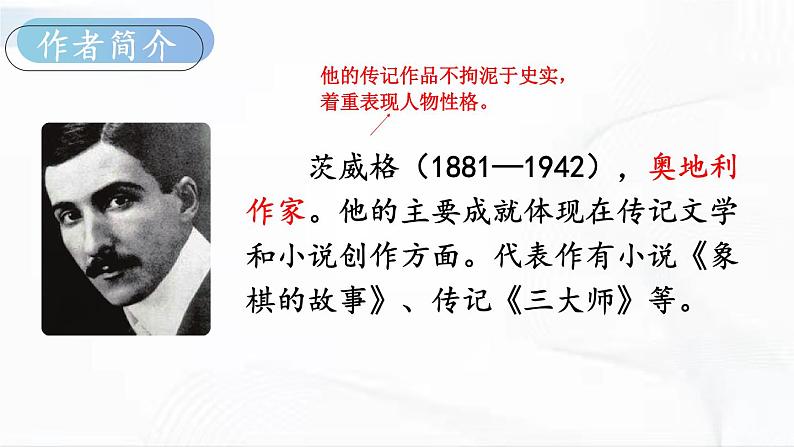 作者简介

他的传记作品不拘泥于史实，着重表现人物性格。

茨威格（1881—1942），奥地利作家。他的主要成就体现在传记文学和小说创作方面。代表作有小说《象棋的故事》、传记《三大师》等。